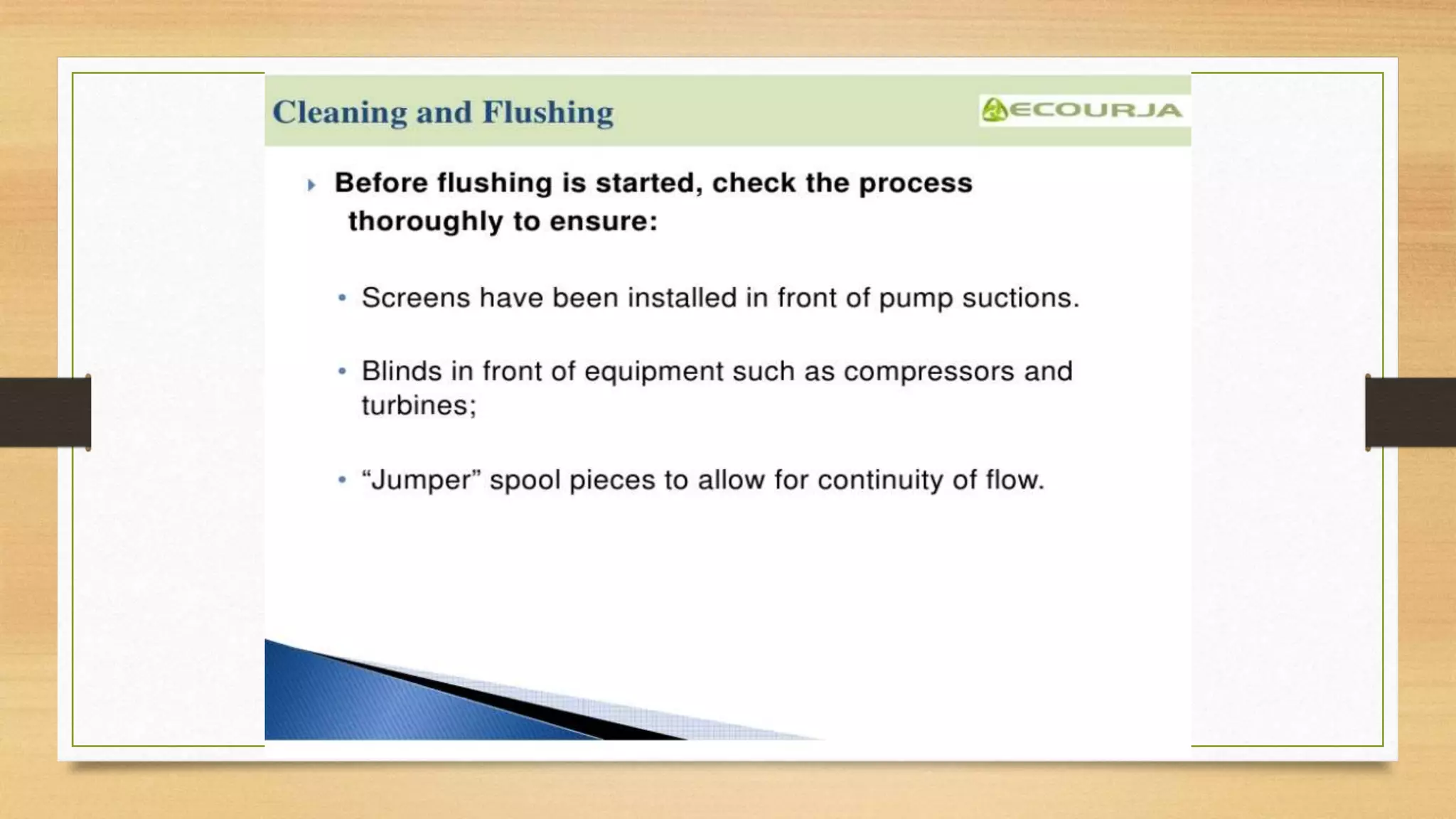 Cleaning and Flushing

ECOURJA

Before flushing is started, check the process thoroughly to ensure:

• Screens have been installed in front of pump suctions.

• Blinds in front of equipment such as compressors and turbines;

• “Jumper” spool pieces to allow for continuity of flow.